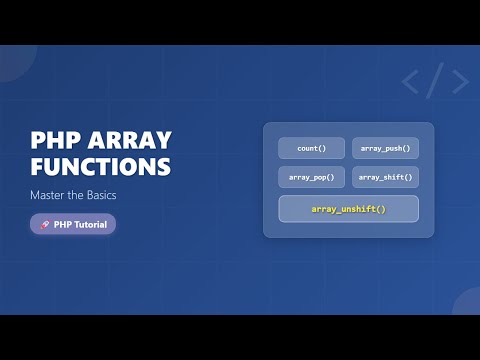 </>

PHP ARRAY FUNCTIONS

Master the Basics

🚀 PHP Tutorial

count()
array_push()
array_pop()
array_shift()
array_unshift()